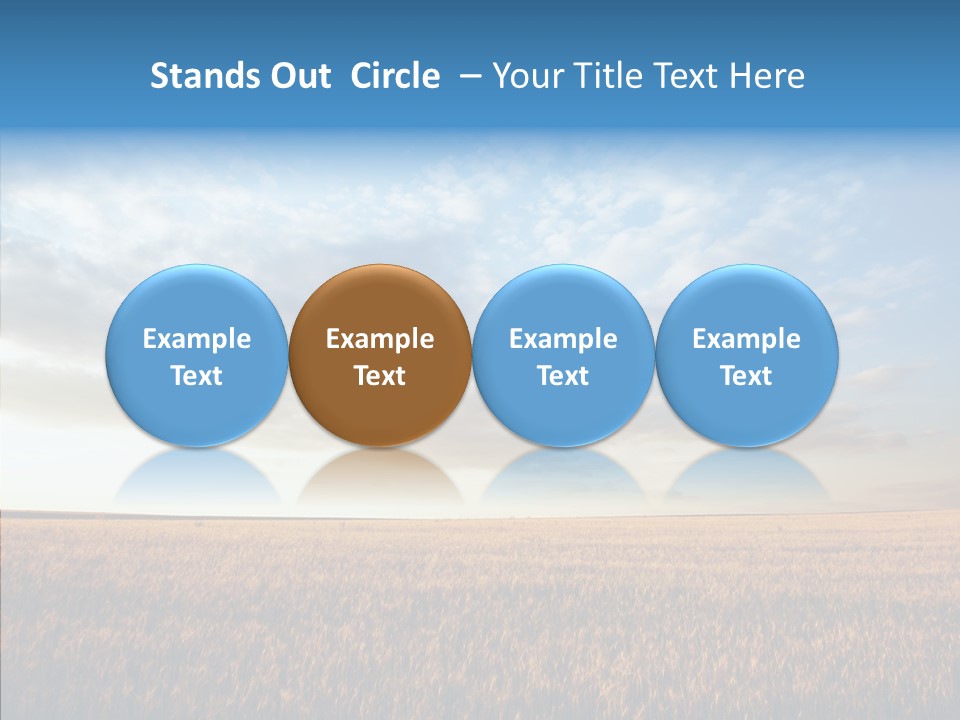 Stands Out Circle – Your Title Text Here

Example Text

Example Text

Example Text

Example Text